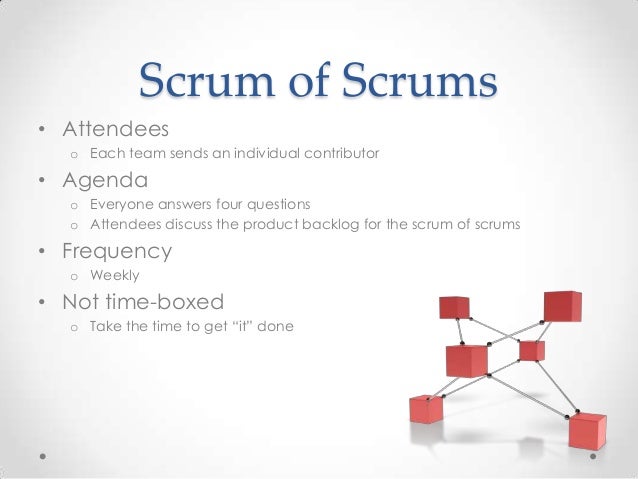 Scrum of Scrums

• Attendees
 o Each team sends an individual contributor
• Agenda
 o Everyone answers four questions
 o Attendees discuss the product backlog for the scrum of scrums
• Frequency
 o Weekly
• Not time-boxed
 o Take the time to get "it" done